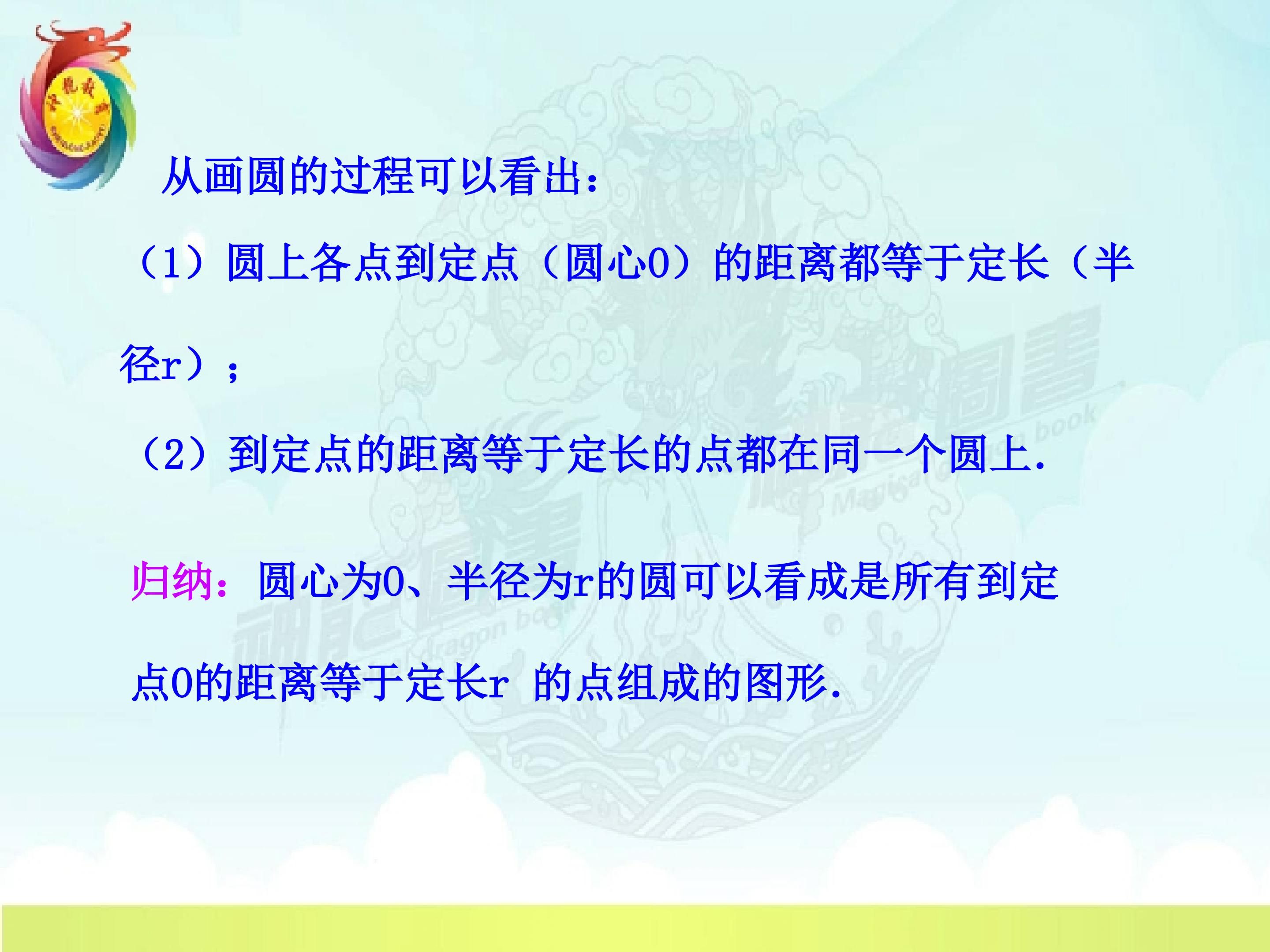 从画圆的过程可以看出：

（1）圆上各点到定点（圆心O）的距离都等于定长（半径r）；

（2）到定点的距离等于定长的点都在同一个圆上.

归纳：圆心为O、半径为r的圆可以看成是所有到定点O的距离等于定长r 的点组成的图形.